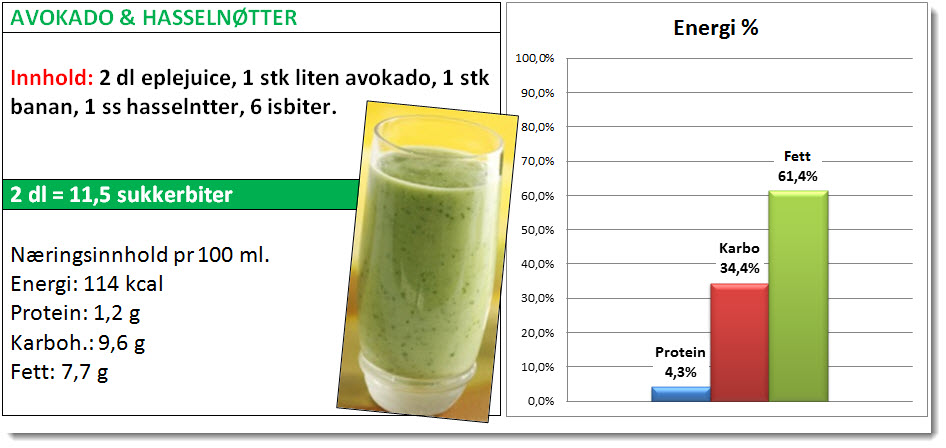 AVOKADO & HASSELNØTTER

Innhold: 2 dl eplejuice, 1 stk liten avokado, 1 stk banan, 1 ss hasselntter, 6 isbiter.

2 dl = 11,5 sukkerbiter

Næringsinnhold pr 100 ml.
Energi: 114 kcal
Protein: 1,2 g
Karboh.: 9,6 g
Fett: 7,7 g

Energi %

100,0%
90,0%
80,0%
70,0%
60,0%
50,0%
40,0%
30,0%
20,0%
10,0%
0,0%

Protein
4,3%

Karbo
34,4%

Fett
61,4%